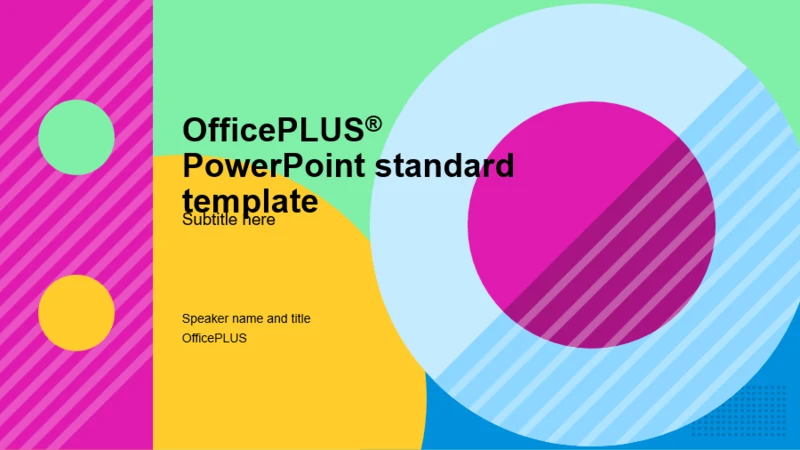 OfficePLUS®
PowerPoint standard template

Subtitle here

Speaker name and title
OfficePLUS